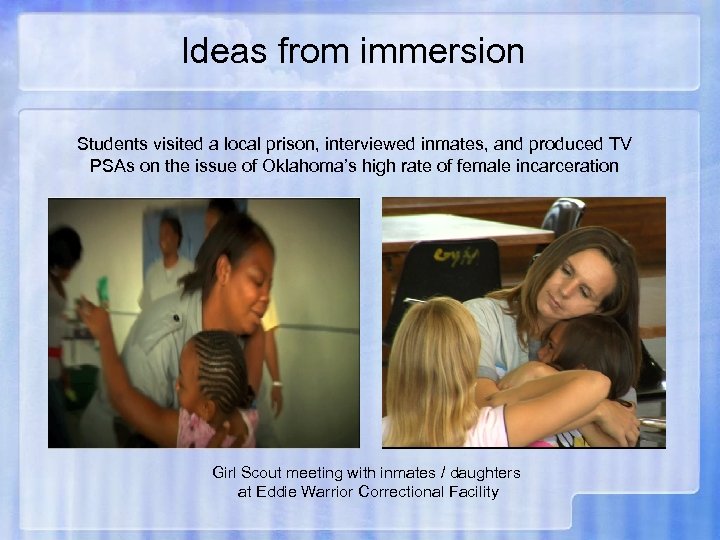 Ideas from immersion

Students visited a local prison, interviewed inmates, and produced TV PSAs on the issue of Oklahoma's high rate of female incarceration

Girl Scout meeting with inmates / daughters at Eddie Warrior Correctional Facility